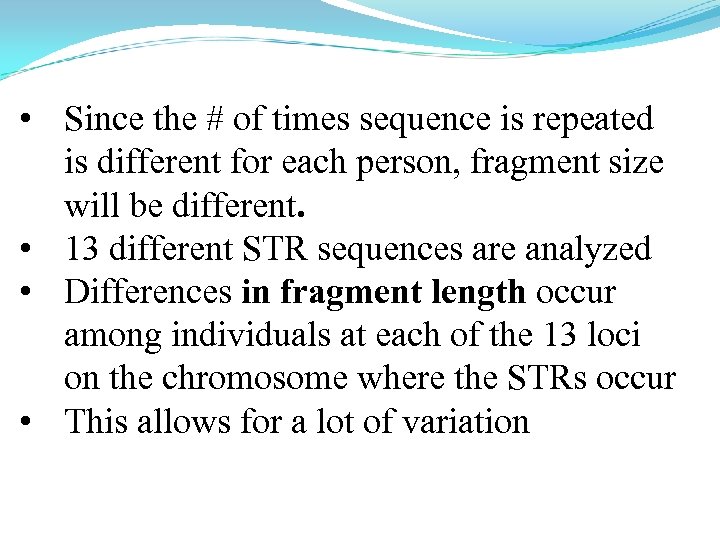 • Since the # of times sequence is repeated is different for each person, fragment size will be different.
• 13 different STR sequences are analyzed
• Differences in fragment length occur among individuals at each of the 13 loci on the chromosome where the STRs occur
• This allows for a lot of variation